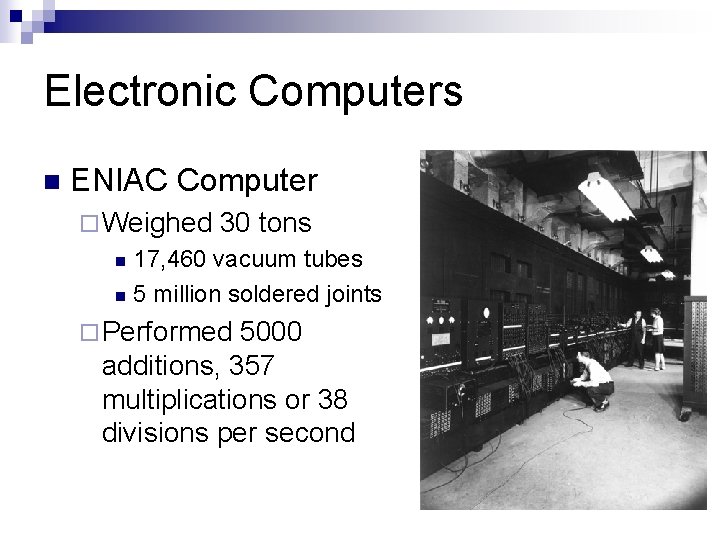 Electronic Computers

ENIAC Computer

Weighed 30 tons

17,460 vacuum tubes

5 million soldered joints

Performed 5000 additions, 357 multiplications or 38 divisions per second